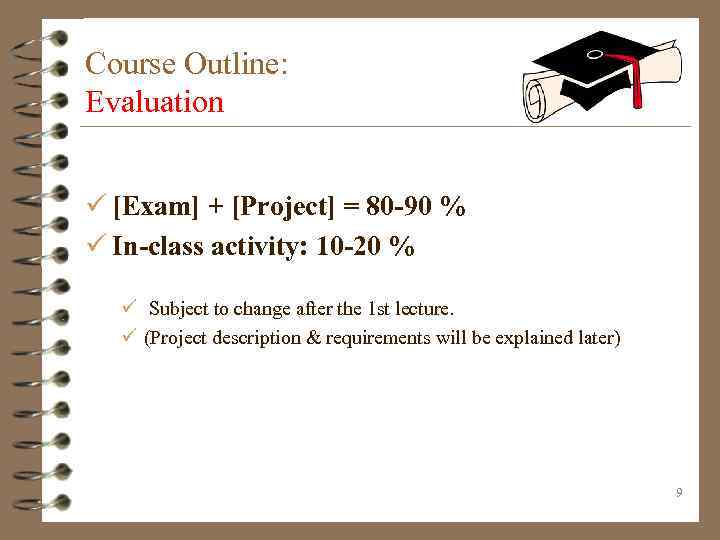 Course Outline:
Evaluation

✓ [Exam] + [Project] = 80-90 %
✓ In-class activity: 10-20 %

✓ Subject to change after the 1st lecture.
✓ (Project description & requirements will be explained later)

9